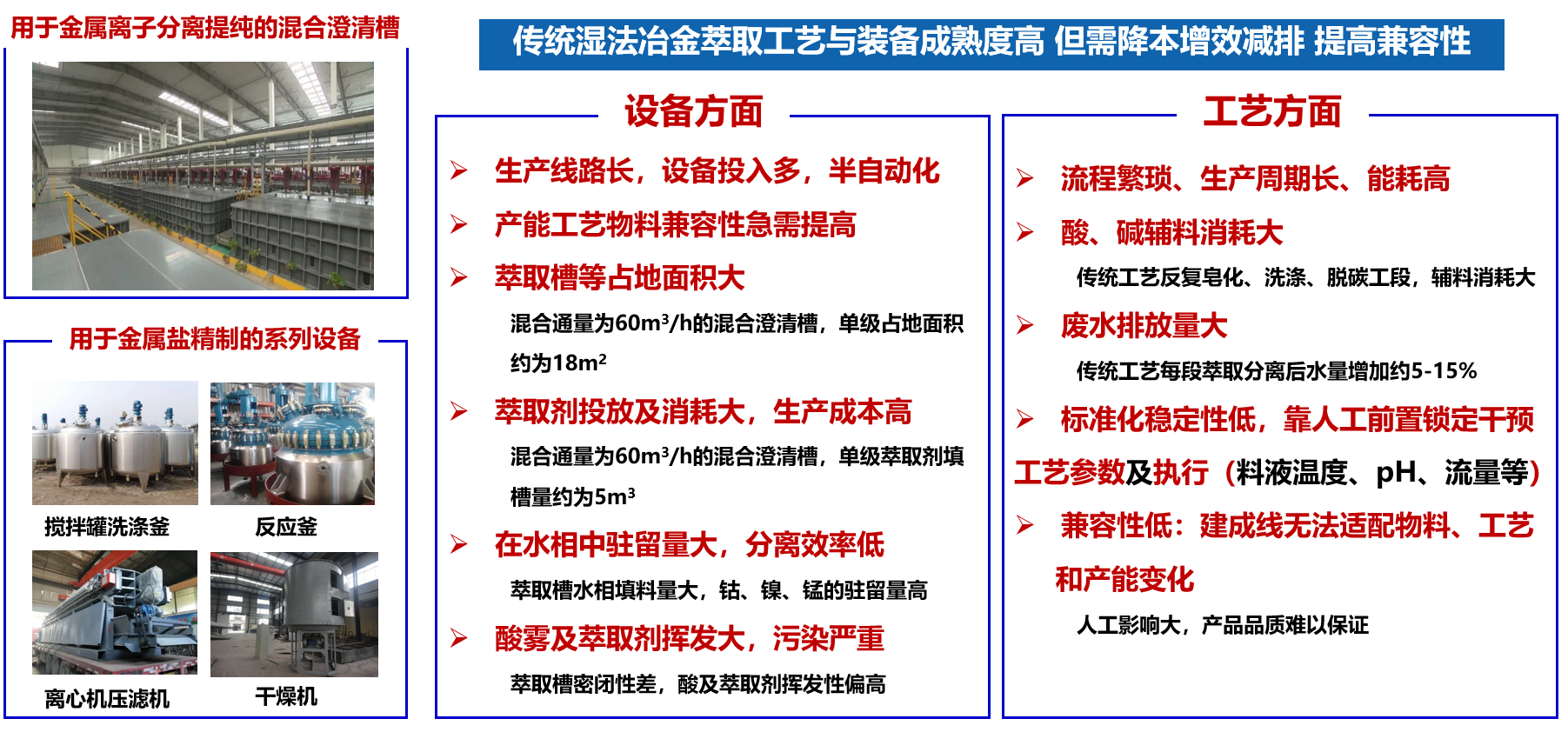 用于金属离子分离提纯的混合澄清槽

用于金属盐精制的系列设备

搅拌罐洗涤釜

反应釜

离心机压滤机

干燥机

传统湿法冶金萃取工艺与装备成熟度高 但需降本增效减排 提高兼容性

设备方面

➢ 生产线路长，设备投入多，半自动化

➢ 产能工艺物料兼容性急需提高

➢ 萃取槽等占地面积大

混合通量为60m³/h的混合澄清槽，单级占地面积约为18m²

➢ 萃取剂投放及消耗大，生产成本高

混合通量为60m³/h的混合澄清槽，单级萃取剂填槽量约为5m³

➢ 在水相中驻留量大，分离效率低

萃取槽水相填料量大，钴、镍、锰的驻留量高

➢ 酸雾及萃取剂挥发大，污染严重

萃取槽密闭性差，酸及萃取剂挥发性偏高

工艺方面

➢ 流程繁琐、生产周期长、能耗高

➢ 酸、碱辅料消耗大

传统工艺反复皂化、洗涤、脱碳工段，辅料消耗大

➢ 废水排放量大

传统工艺每段萃取分离后水量增加约5-15%

➢ 标准化稳定性低，靠人工前置锁定干预工艺参数及执行（料液温度、pH、流量等）

➢ 兼容性低：建成线无法适配物料、工艺和产能变化

人工影响大，产品品质难以保证